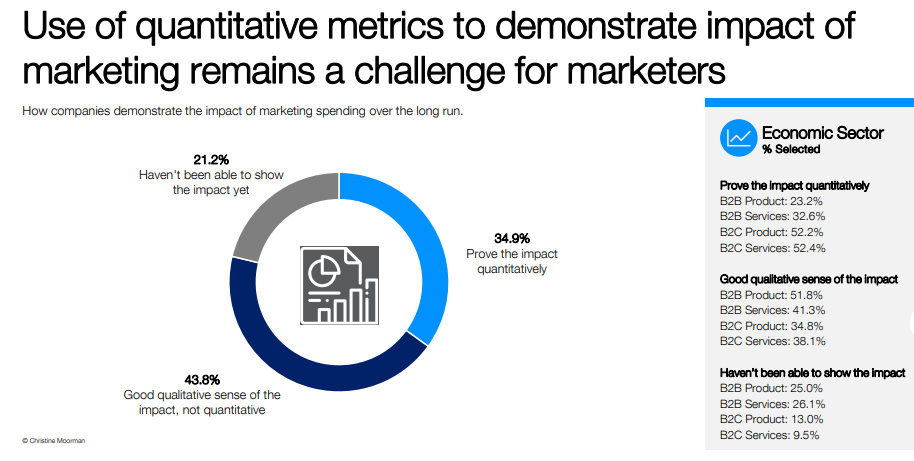 Use of quantitative metrics to demonstrate impact of marketing remains a challenge for marketers

How companies demonstrate the impact of marketing spending over the long run.

21.2%
Haven't been able to show the impact yet

34.9%
Prove the impact quantitatively

43.8%
Good qualitative sense of the impact, not quantitative

© Christine Moorman

Economic Sector
% Selected

Prove the impact quantitatively
B2B Product: 23.2%
B2B Services: 32.6%
B2C Product: 52.2%
B2C Services: 52.4%

Good qualitative sense of the impact
B2B Product: 51.8%
B2B Services: 41.3%
B2C Product: 34.8%
B2C Services: 38.1%

Haven't been able to show the impact
B2B Product: 25.0%
B2B Services: 26.1%
B2C Product: 13.0%
B2C Services: 9.5%